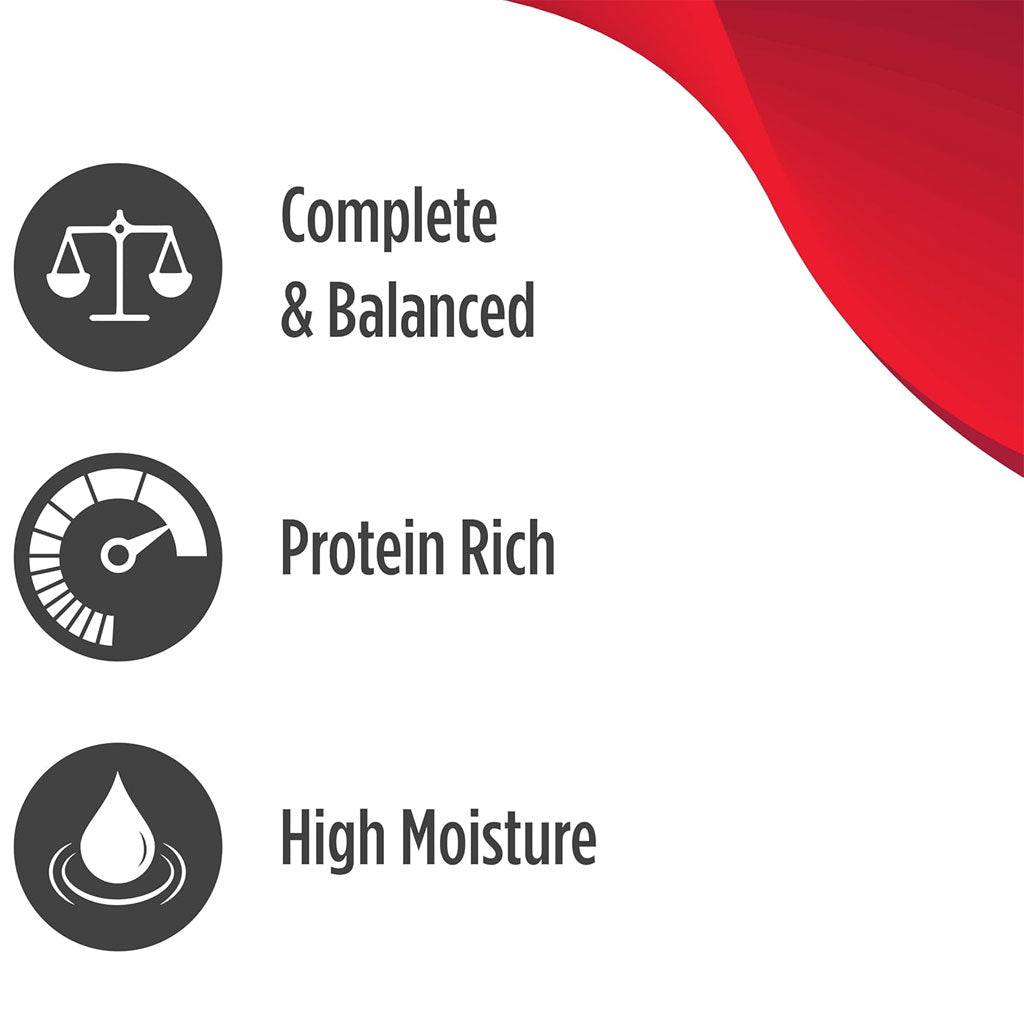 Complete & Balanced

Protein Rich

High Moisture